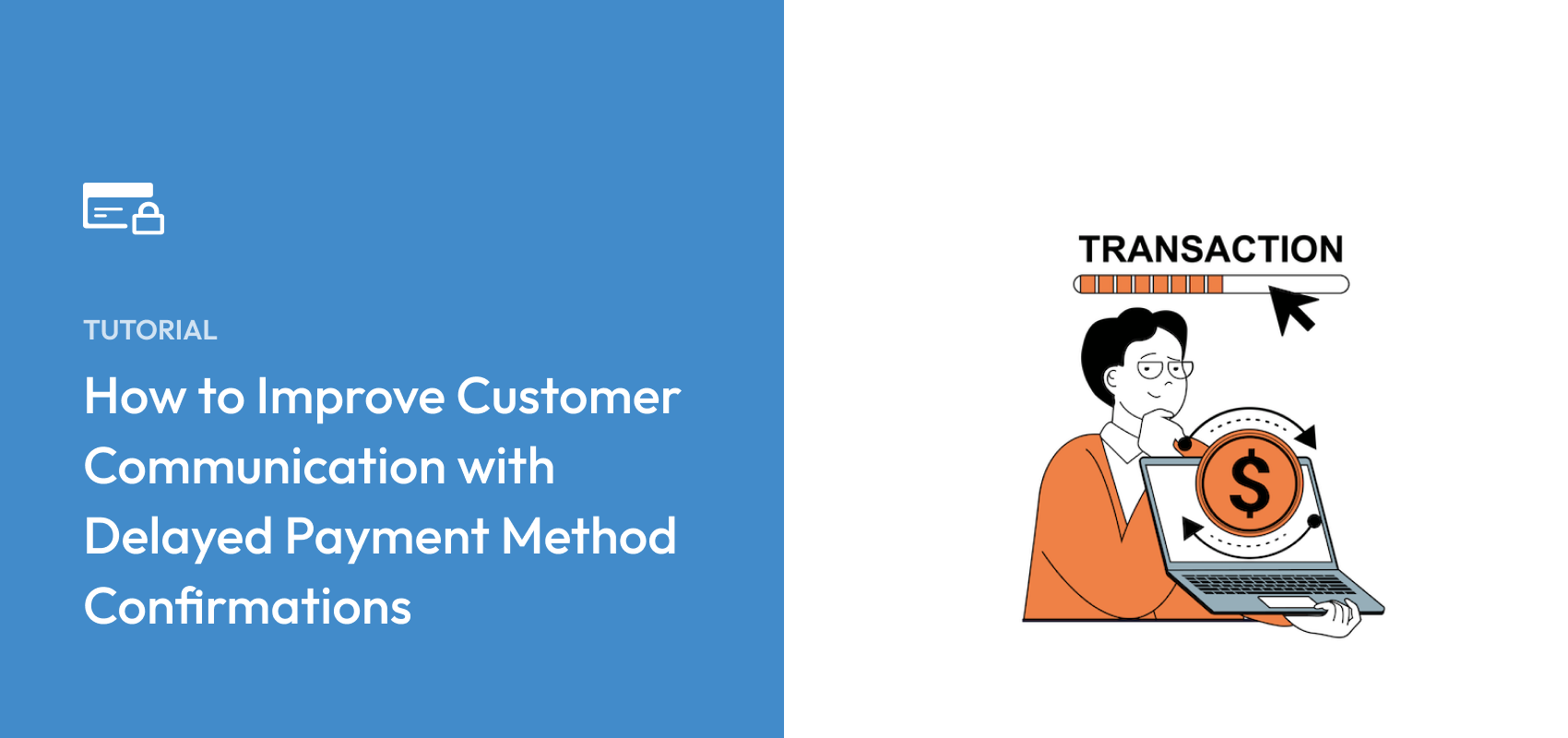 TUTORIAL

How to Improve Customer Communication with Delayed Payment Method Confirmations

TRANSACTION

$